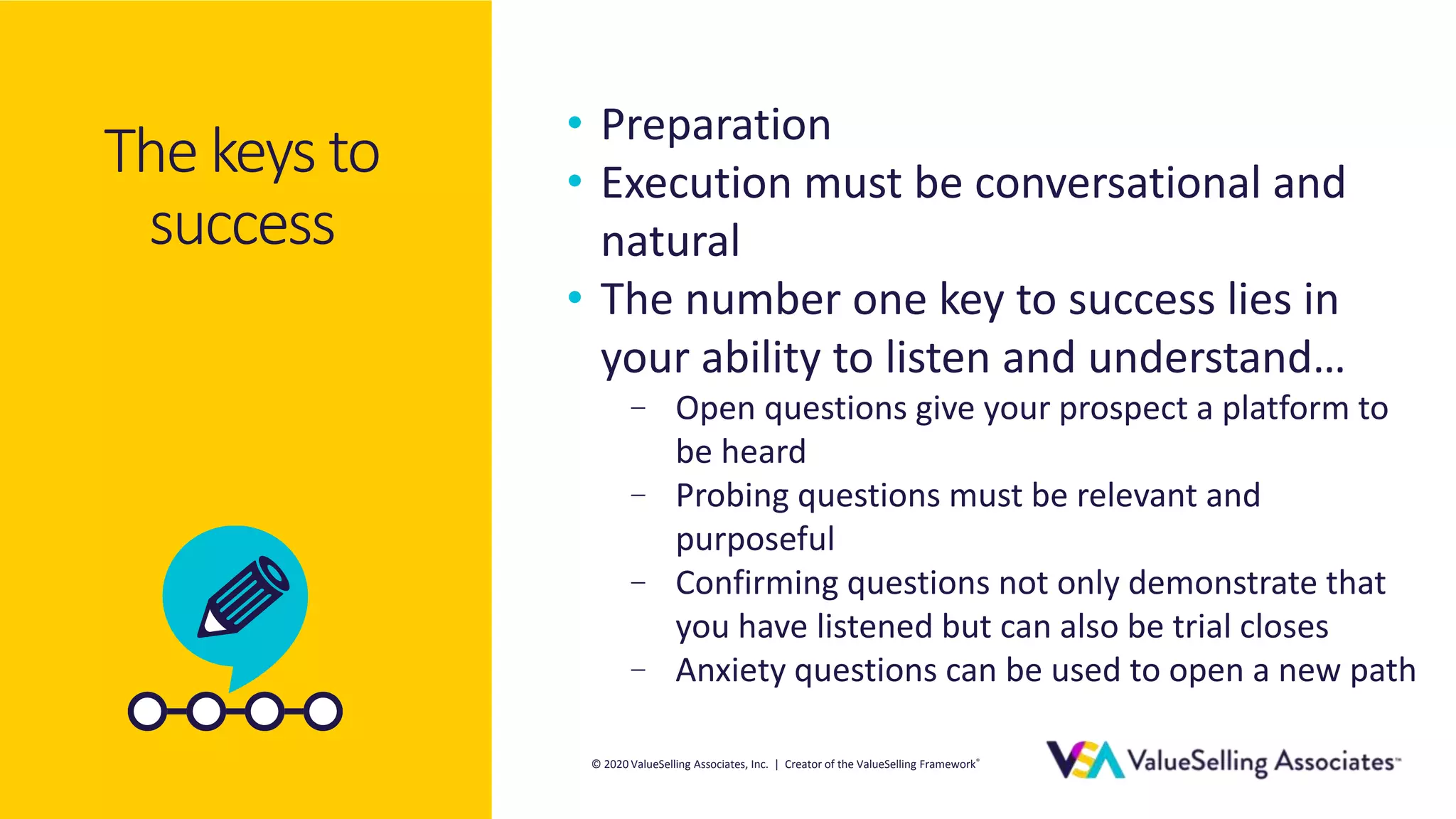 The keys to success

• Preparation
• Execution must be conversational and natural
• The number one key to success lies in your ability to listen and understand…
– Open questions give your prospect a platform to be heard
– Probing questions must be relevant and purposeful
– Confirming questions not only demonstrate that you have listened but can also be trial closes
– Anxiety questions can be used to open a new path

© 2020 ValueSelling Associates, Inc. | Creator of the ValueSelling Framework®

VSA ValueSelling Associates™